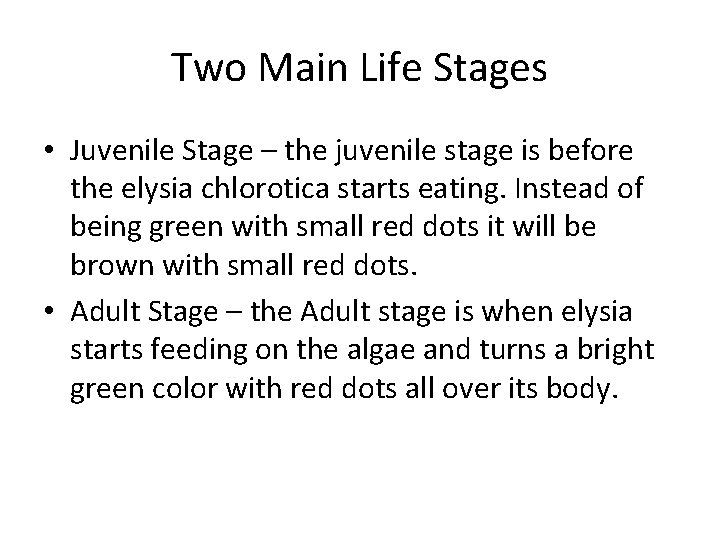 Two Main Life Stages

• Juvenile Stage – the juvenile stage is before the elysia chlorotica starts eating. Instead of being green with small red dots it will be brown with small red dots.

• Adult Stage – the Adult stage is when elysia starts feeding on the algae and turns a bright green color with red dots all over its body.